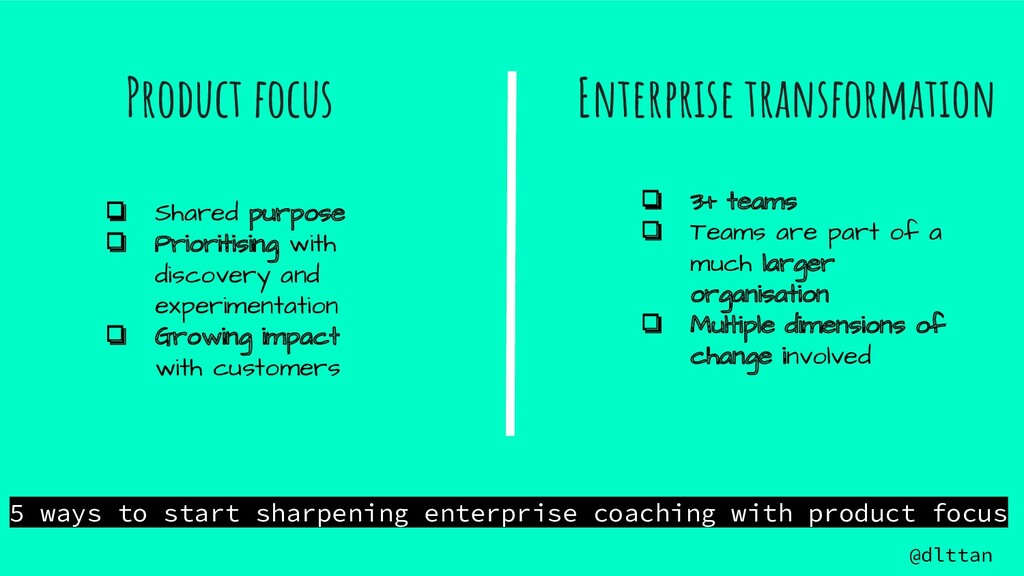 Product focus

❏ Shared purpose
❏ Prioritising with discovery and experimentation
❏ Growing impact with customers

Enterprise transformation

❏ 3+ teams
❏ Teams are part of a much larger organisation
❏ Multiple dimensions of change involved

5 ways to start sharpening enterprise coaching with product focus

@dlttan